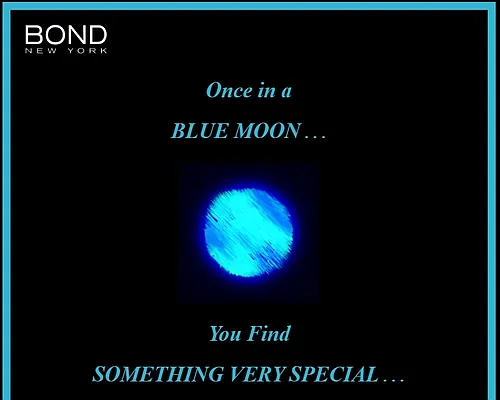 BOND
NEW YORK

Once in a

BLUE MOON . . .

You Find

SOMETHING VERY SPECIAL . . .